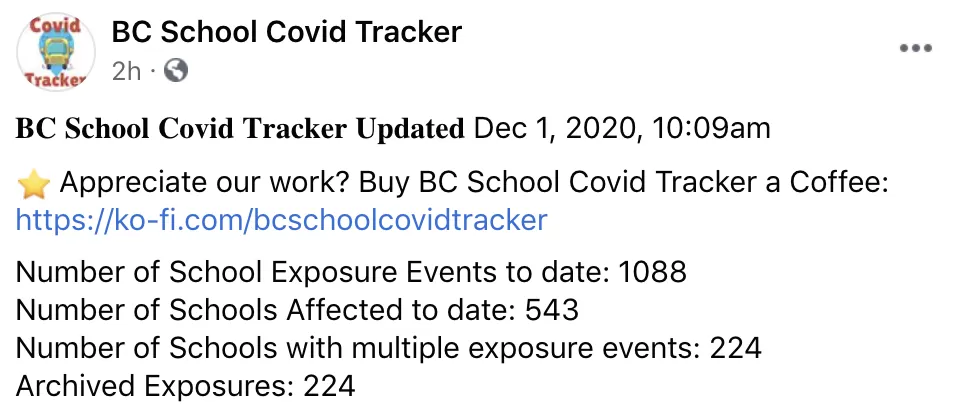 Covid Tracker

BC School Covid Tracker
2h ·

BC School Covid Tracker Updated Dec 1, 2020, 10:09am

⭐ Appreciate our work? Buy BC School Covid Tracker a Coffee: https://ko-fi.com/bcschoolcovidtracker

Number of School Exposure Events to date: 1088
Number of Schools Affected to date: 543
Number of Schools with multiple exposure events: 224
Archived Exposures: 224